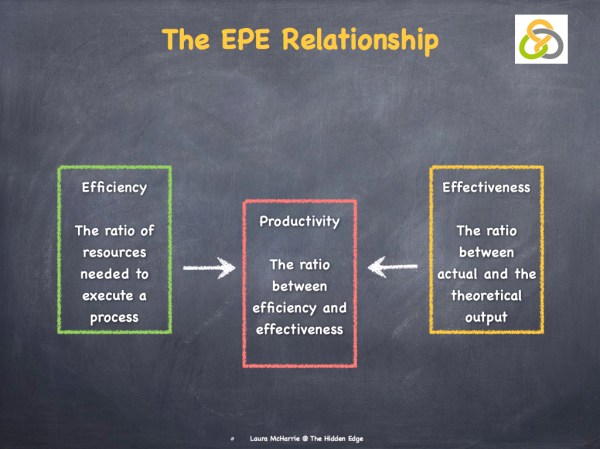 The EPE Relationship

Efficiency

The ratio of resources needed to execute a process

Productivity

The ratio between efficiency and effectiveness

Effectiveness

The ratio between actual and the theoretical output

Laura McHarrie @ The Hidden Edge